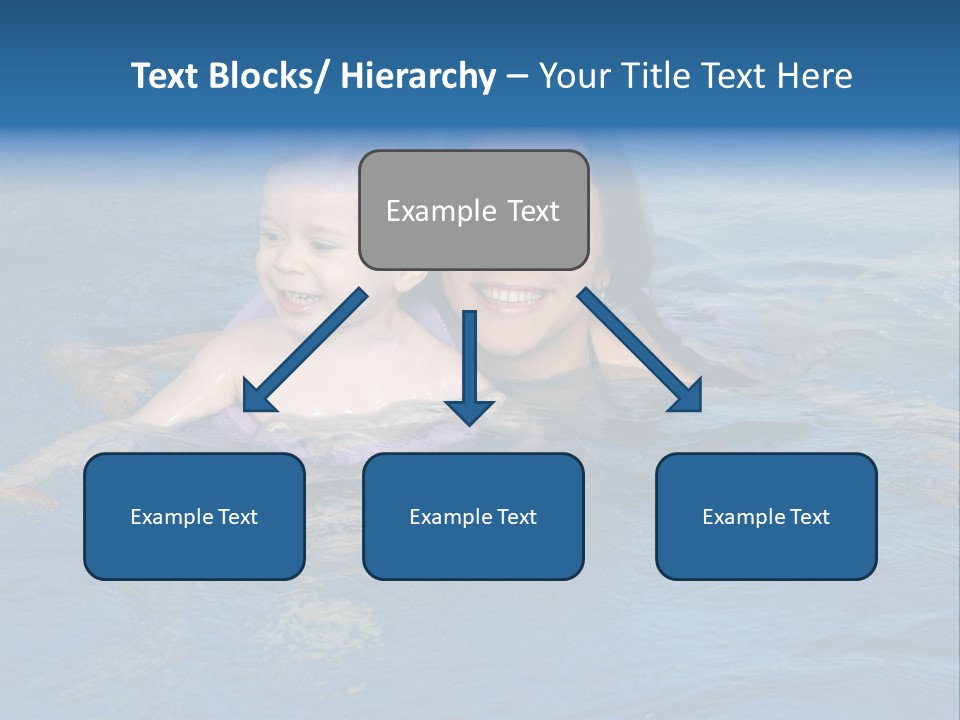 Text Blocks/ Hierarchy – Your Title Text Here

Example Text

Example Text

Example Text

Example Text